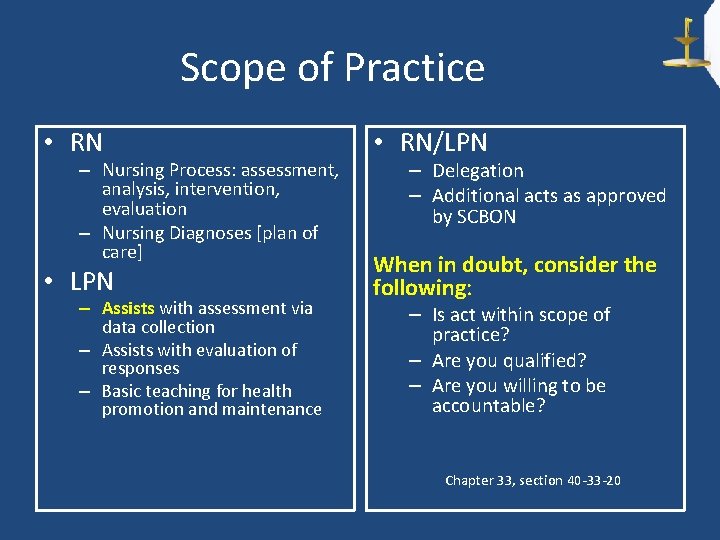 Scope of Practice

• RN
– Nursing Process: assessment, analysis, intervention, evaluation
– Nursing Diagnoses [plan of care]
• LPN
– Assists with assessment via data collection
– Assists with evaluation of responses
– Basic teaching for health promotion and maintenance

• RN/LPN
– Delegation
– Additional acts as approved by SCBON

When in doubt, consider the following:
– Is act within scope of practice?
– Are you qualified?
– Are you willing to be accountable?

Chapter 33, section 40-33-20